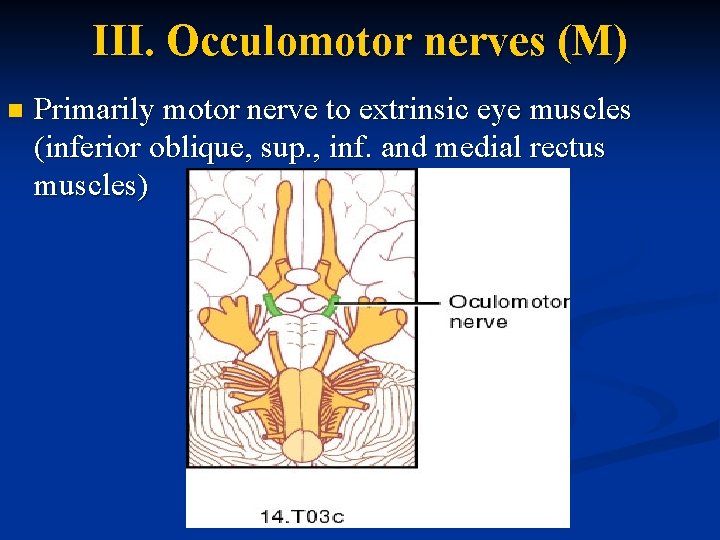 III. Occulomotor nerves (M)

Primarily motor nerve to extrinsic eye muscles (inferior oblique, sup., inf. and medial rectus muscles)

Oculomotor nerve

14.T03c